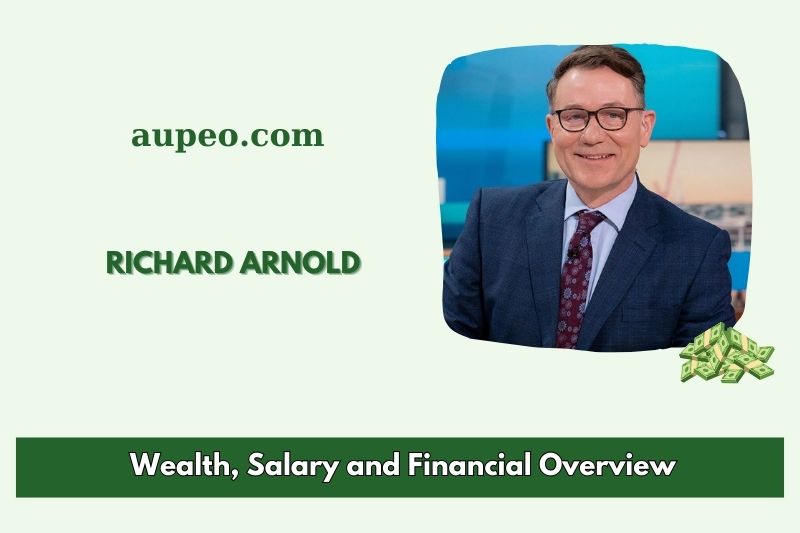 aupeo.com

RICHARD ARNOLD

Wealth, Salary and Financial Overview